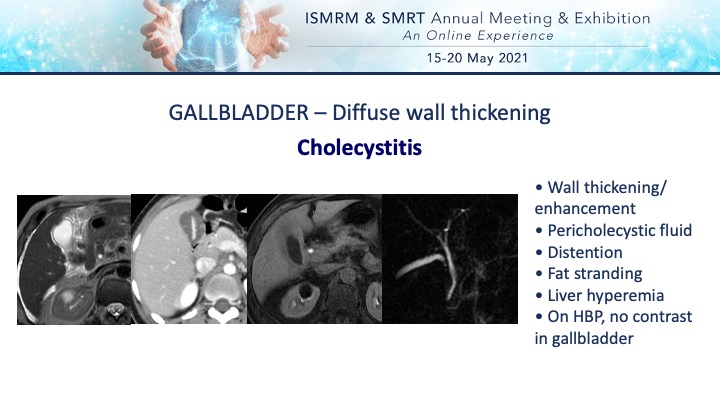 ISMRM & SMRT Annual Meeting & Exhibition
An Online Experience
15-20 May 2021

GALLBLADDER – Diffuse wall thickening

Cholecystitis

• Wall thickening/ enhancement
• Pericholecystic fluid
• Distention
• Fat stranding
• Liver hyperemia
• On HBP, no contrast in gallbladder